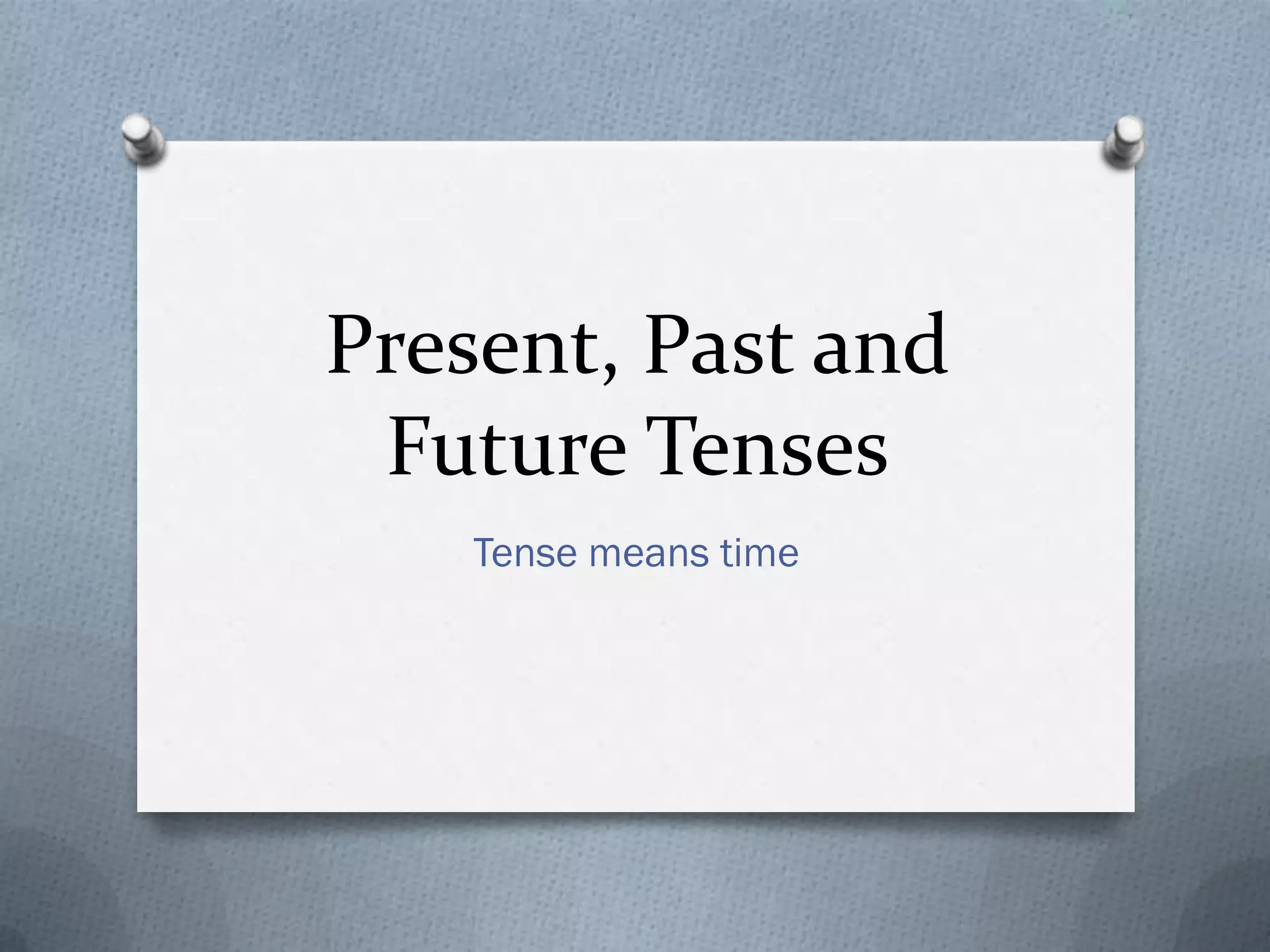 Present, Past and Future Tenses

Tense means time